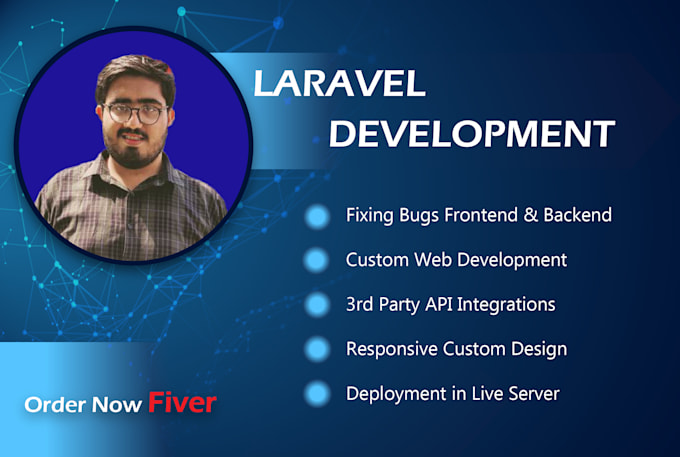 LARAVEL
DEVELOPMENT

Fixing Bugs Frontend & Backend

Custom Web Development

3rd Party API Integrations

Responsive Custom Design

Deployment in Live Server

Order Now Fiver